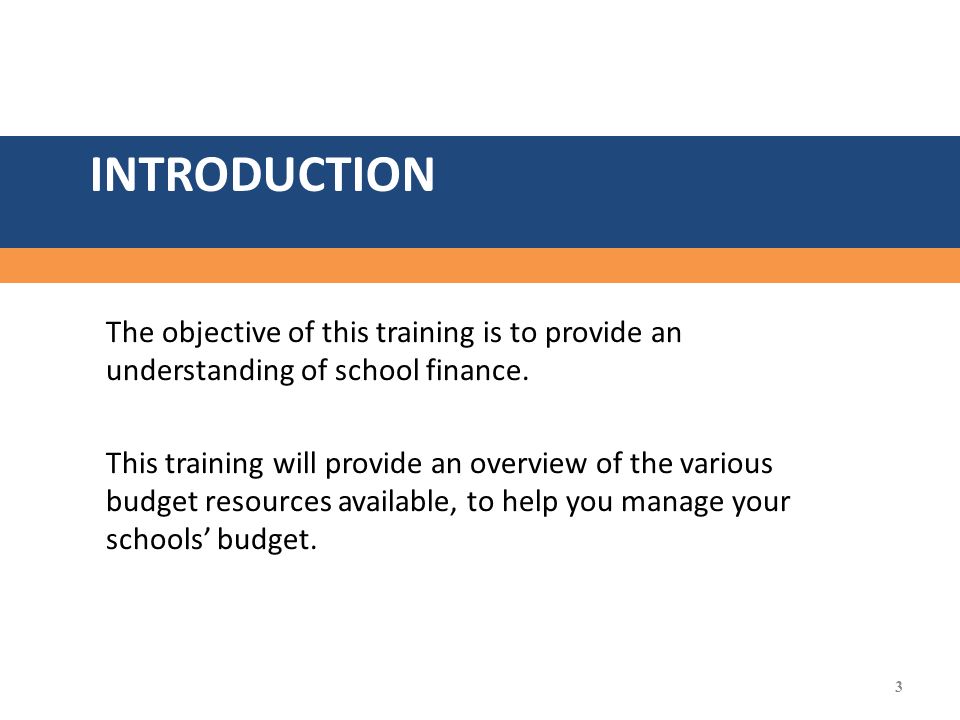 INTRODUCTION

The objective of this training is to provide an understanding of school finance.

This training will provide an overview of the various budget resources available, to help you manage your schools’ budget.

3